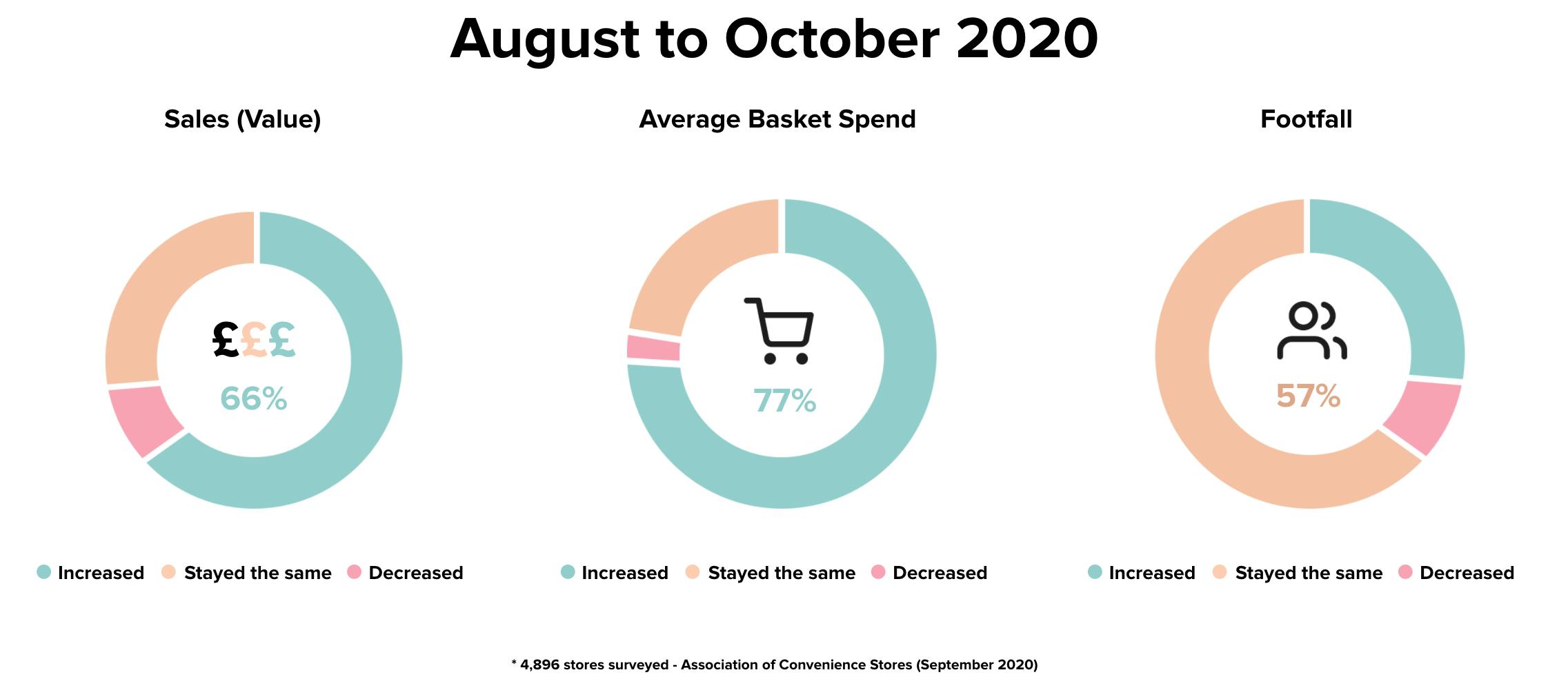 August to October 2020

Sales (Value)

£££

66%

Increased Stayed the same Decreased

Average Basket Spend

77%

Increased Stayed the same Decreased

Footfall

57%

Increased Stayed the same Decreased

* 4,896 stores surveyed - Association of Convenience Stores (September 2020)